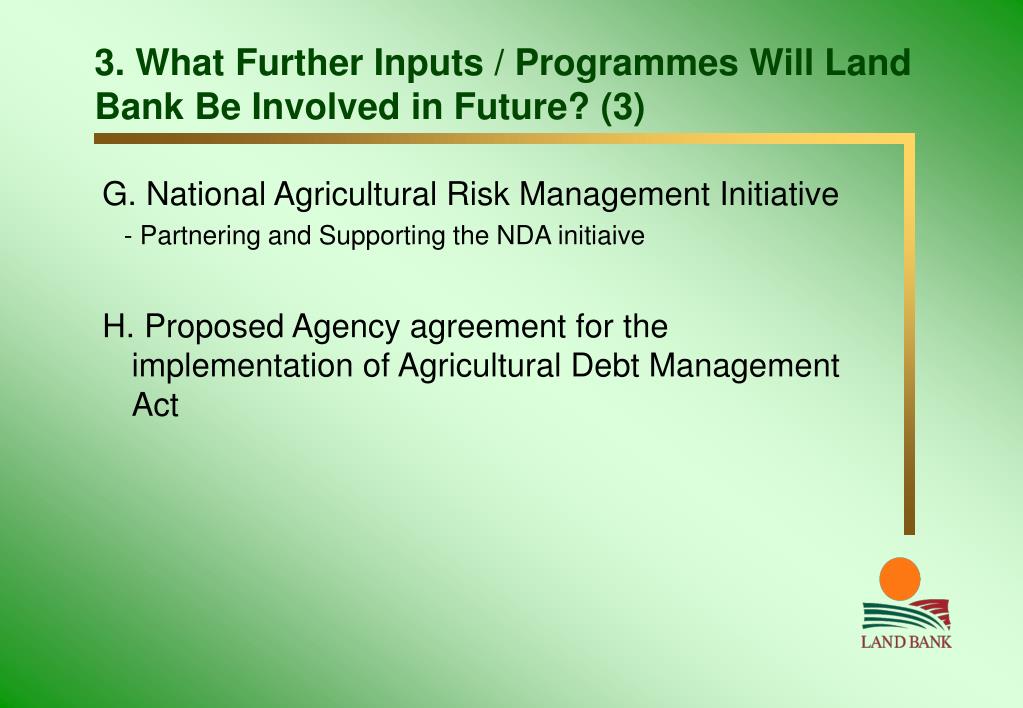 3. What Further Inputs / Programmes Will Land Bank Be Involved in Future? (3)

G. National Agricultural Risk Management Initiative

- Partnering and Supporting the NDA initiaive

H. Proposed Agency agreement for the implementation of Agricultural Debt Management Act

LAND BANK